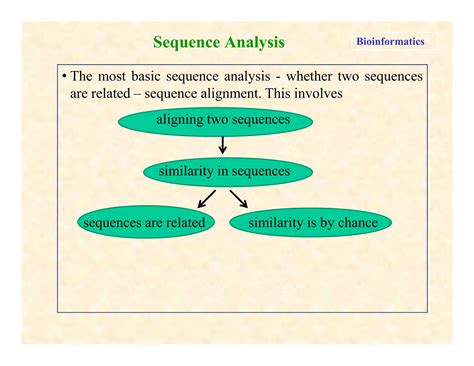 Sequence Analysis

Bioinformatics

• The most basic sequence analysis - whether two sequences are related – sequence alignment. This involves

aligning two sequences

similarity in sequences

sequences are related

similarity is by chance